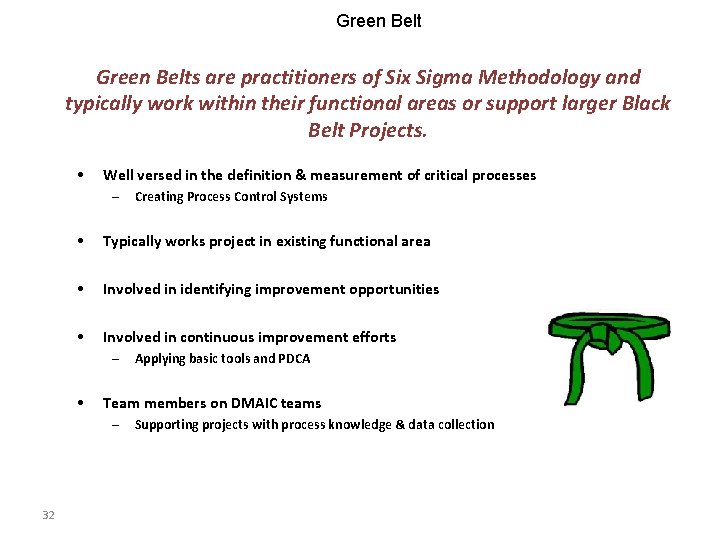 Green Belt

Green Belts are practitioners of Six Sigma Methodology and typically work within their functional areas or support larger Black Belt Projects.

• Well versed in the definition & measurement of critical processes
 – Creating Process Control Systems

• Typically works project in existing functional area

• Involved in identifying improvement opportunities

• Involved in continuous improvement efforts
 – Applying basic tools and PDCA

• Team members on DMAIC teams
 – Supporting projects with process knowledge & data collection

32